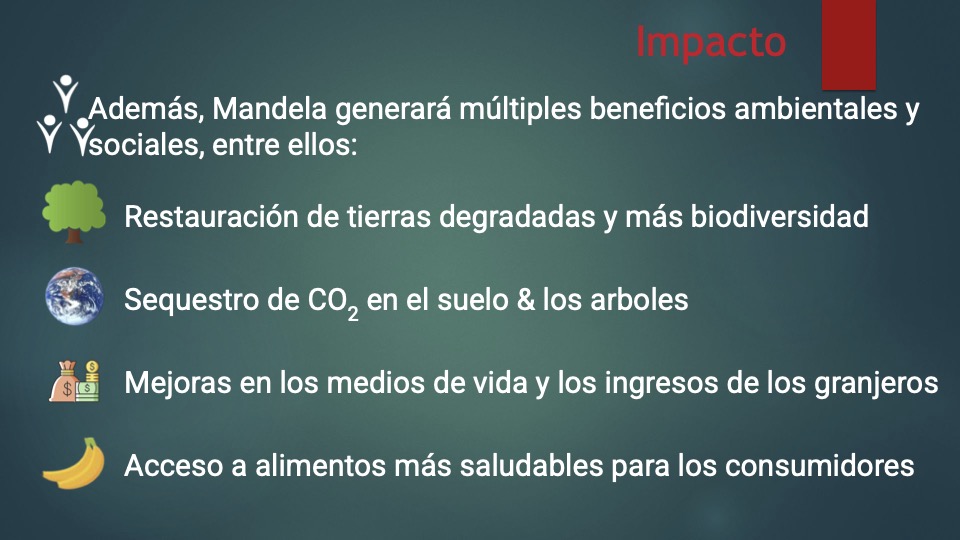 Impacto

Además, Mandela generará múltiples beneficios ambientales y sociales, entre ellos:

Restauración de tierras degradadas y más biodiversidad

Sequestro de $CO_2$ en el suelo & los arboles

Mejoras en los medios de vida y los ingresos de los granjeros

Acceso a alimentos más saludables para los consumidores